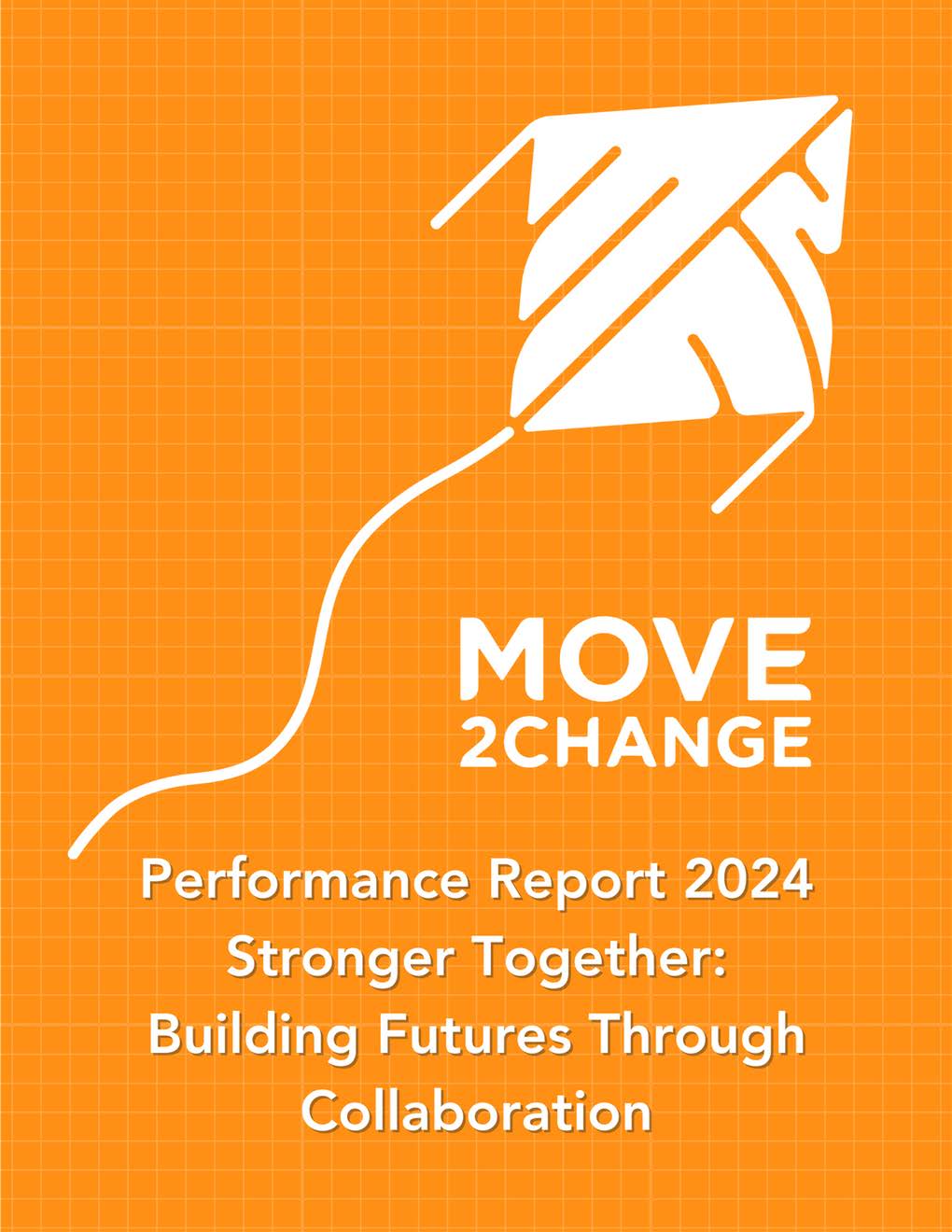 MOVE
2CHANGE

Performance Report 2024
Stronger Together:
Building Futures Through Collaboration